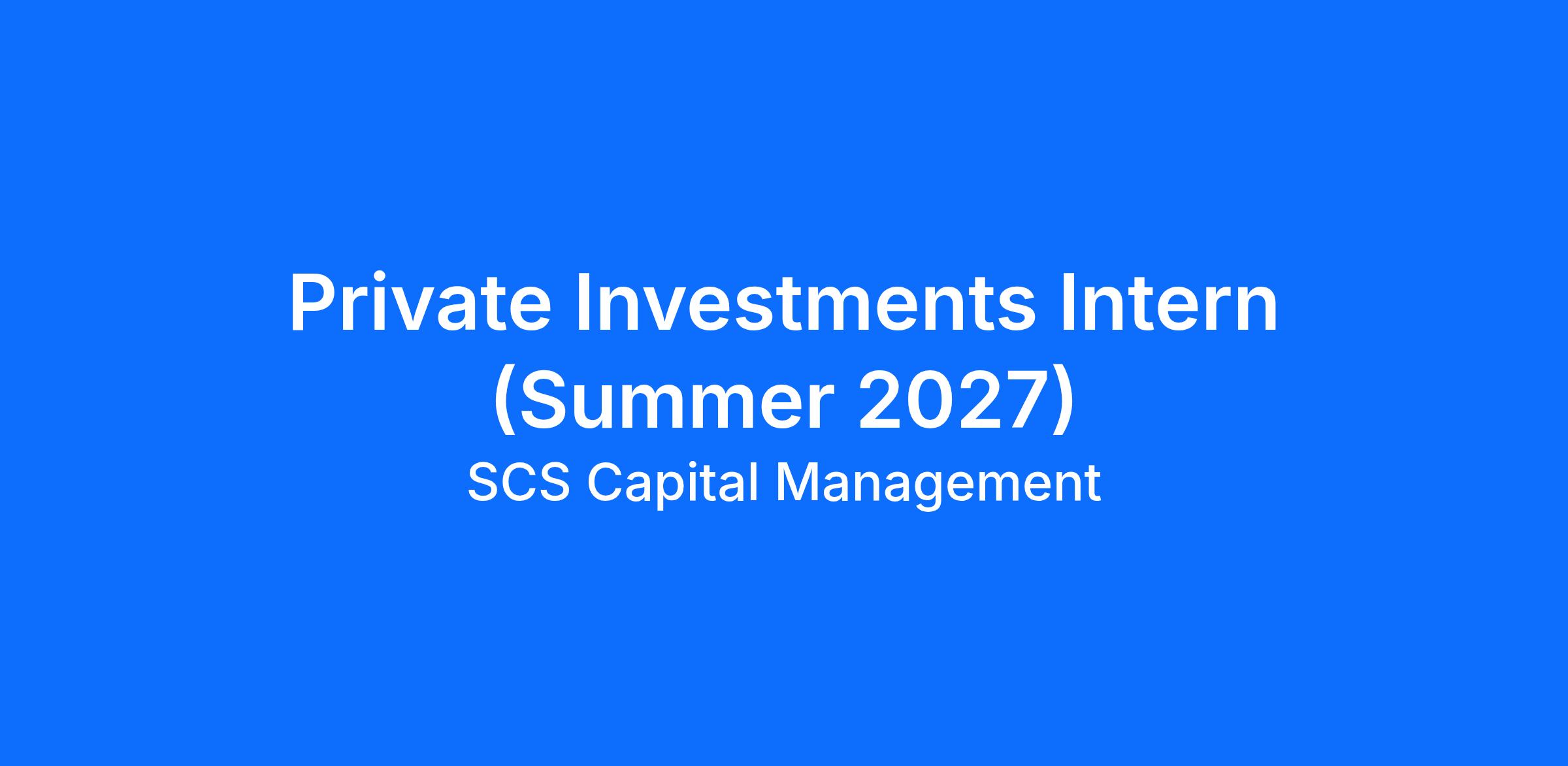 Private Investments Intern (Summer 2027)

SCS Capital Management